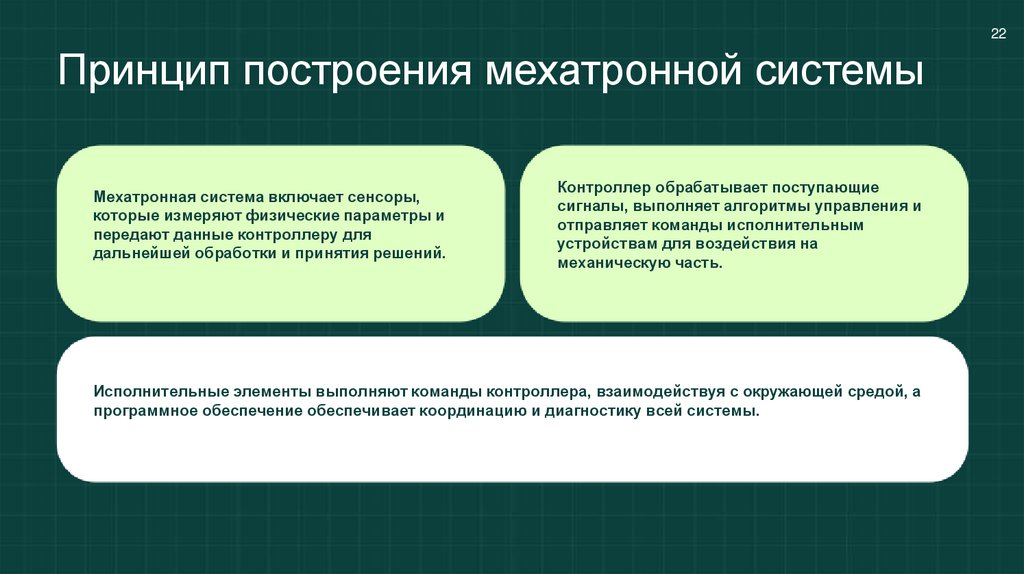 22

Принцип построения мехатронной системы

Мехатронная система включает сенсоры, которые измеряют физические параметры и передают данные контроллеру для дальнейшей обработки и принятия решений.

Контроллер обрабатывает поступающие сигналы, выполняет алгоритмы управления и отправляет команды исполнительным устройствам для воздействия на механическую часть.

Исполнительные элементы выполняют команды контроллера, взаимодействуя с окружающей средой, а программное обеспечение обеспечивает координацию и диагностику всей системы.